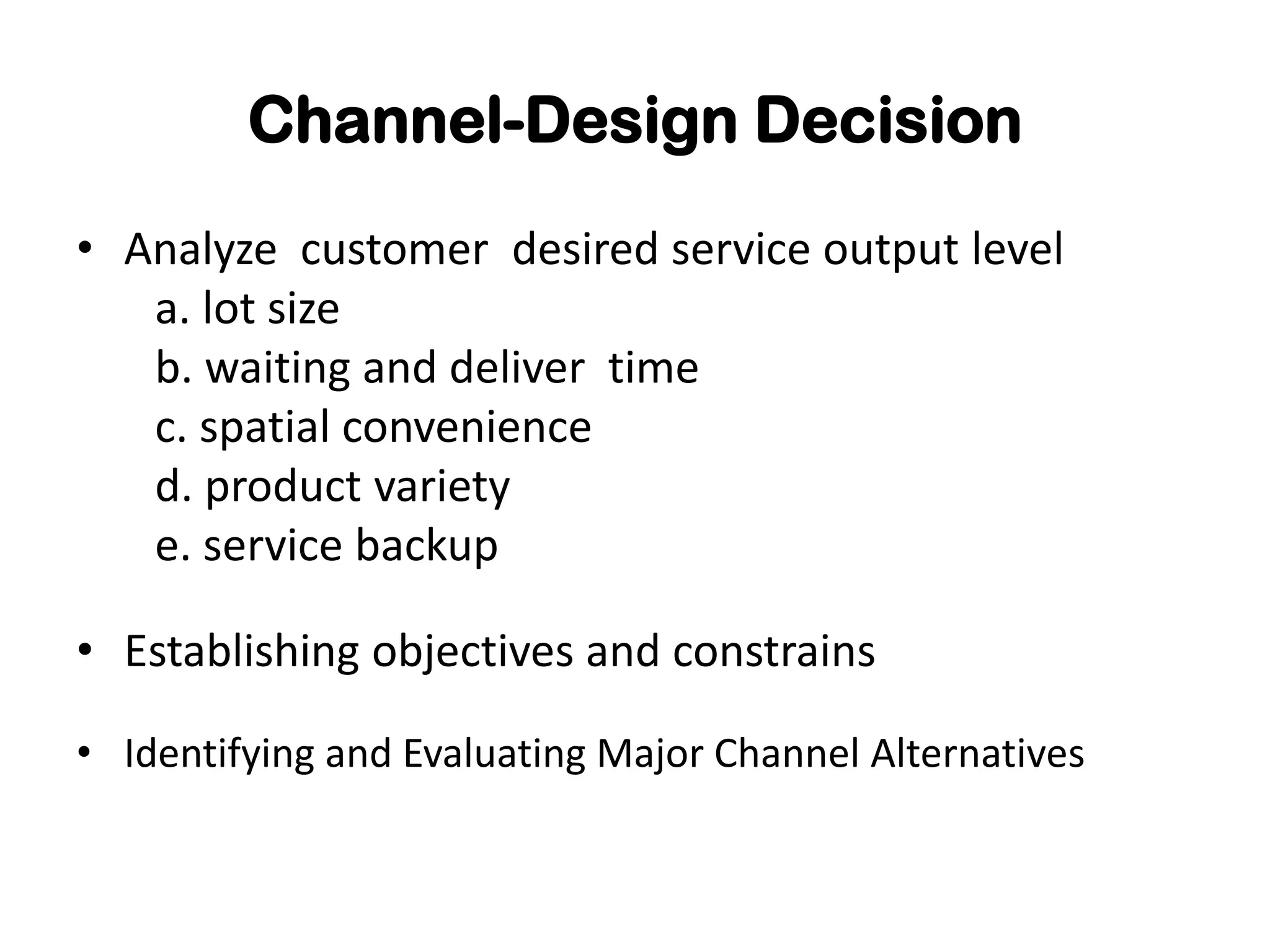 Channel-Design Decision

• Analyze customer desired service output level
a. lot size
b. waiting and deliver time
c. spatial convenience
d. product variety
e. service backup

• Establishing objectives and constrains

• Identifying and Evaluating Major Channel Alternatives